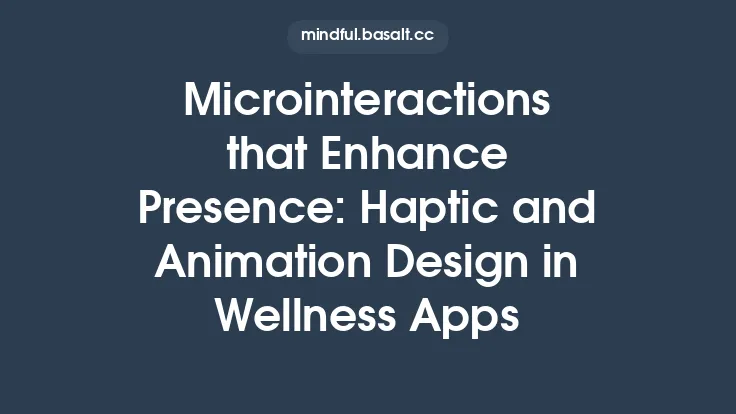 mindful.basalt.cc

Microinteractions that Enhance Presence: Haptic and Animation Design in Wellness Apps